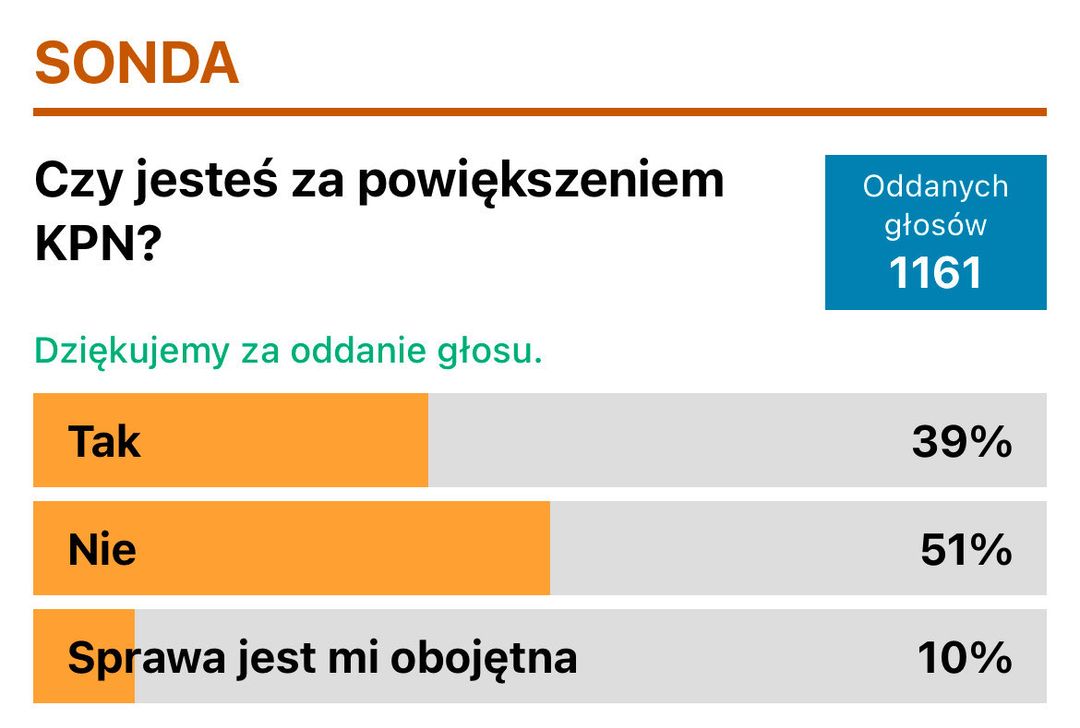 SONDA

Czy jesteś za powiększeniem KPN?

Oddanych głosów
1161

Dziękujemy za oddanie głosu.

Tak 39%

Nie 51%

Sprawa jest mi obojętna 10%